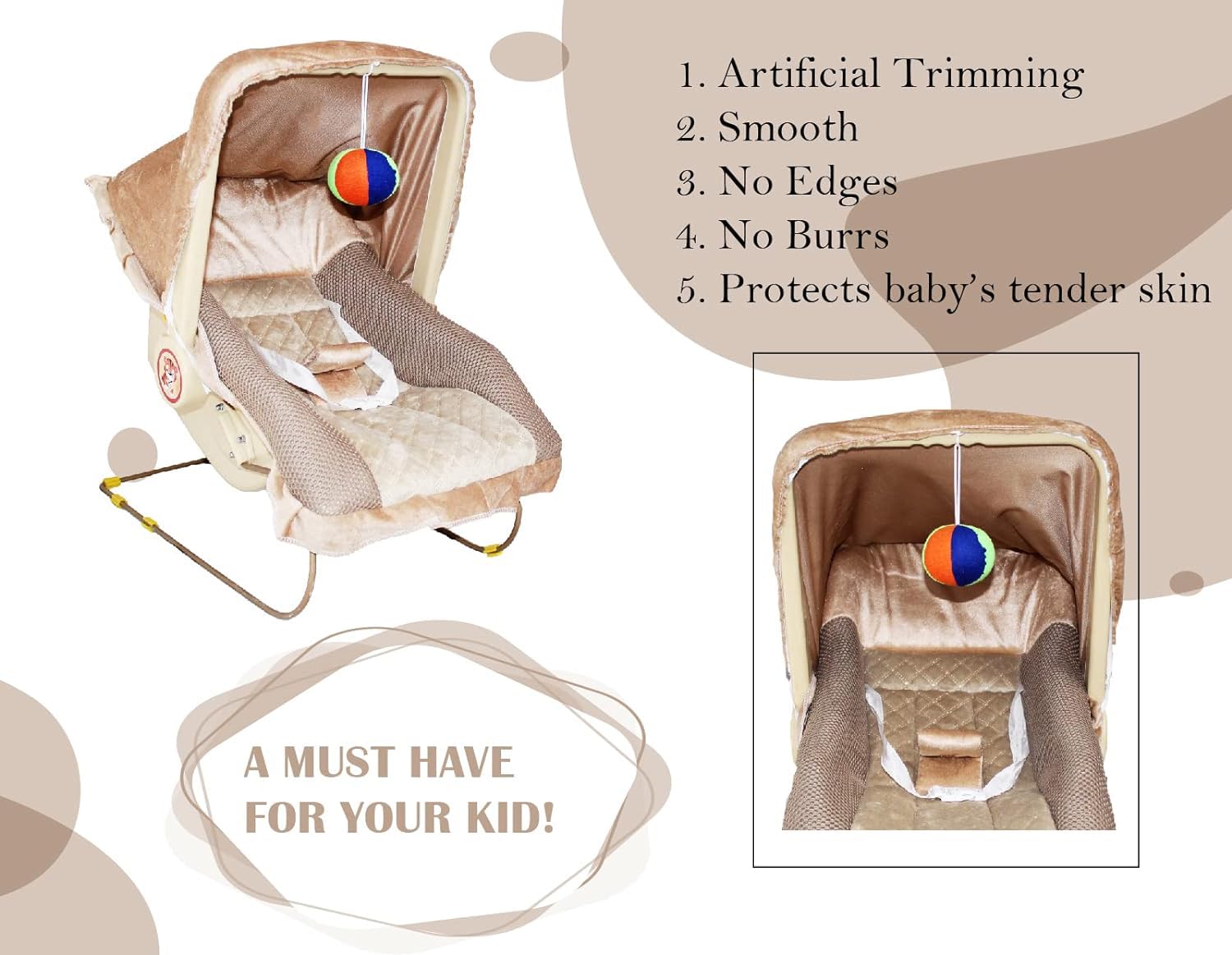 1. Artificial Trimming
2. Smooth
3. No Edges
4. No Burrs
5. Protects baby's tender skin

A MUST HAVE
FOR YOUR KID!